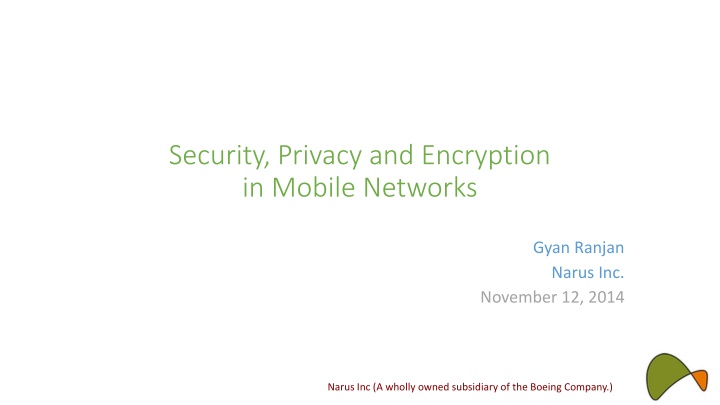 Security, Privacy and Encryption in Mobile Networks

Gyan Ranjan
Narus Inc.
November 12, 2014

Narus Inc (A wholly owned subsidiary of the Boeing Company.)